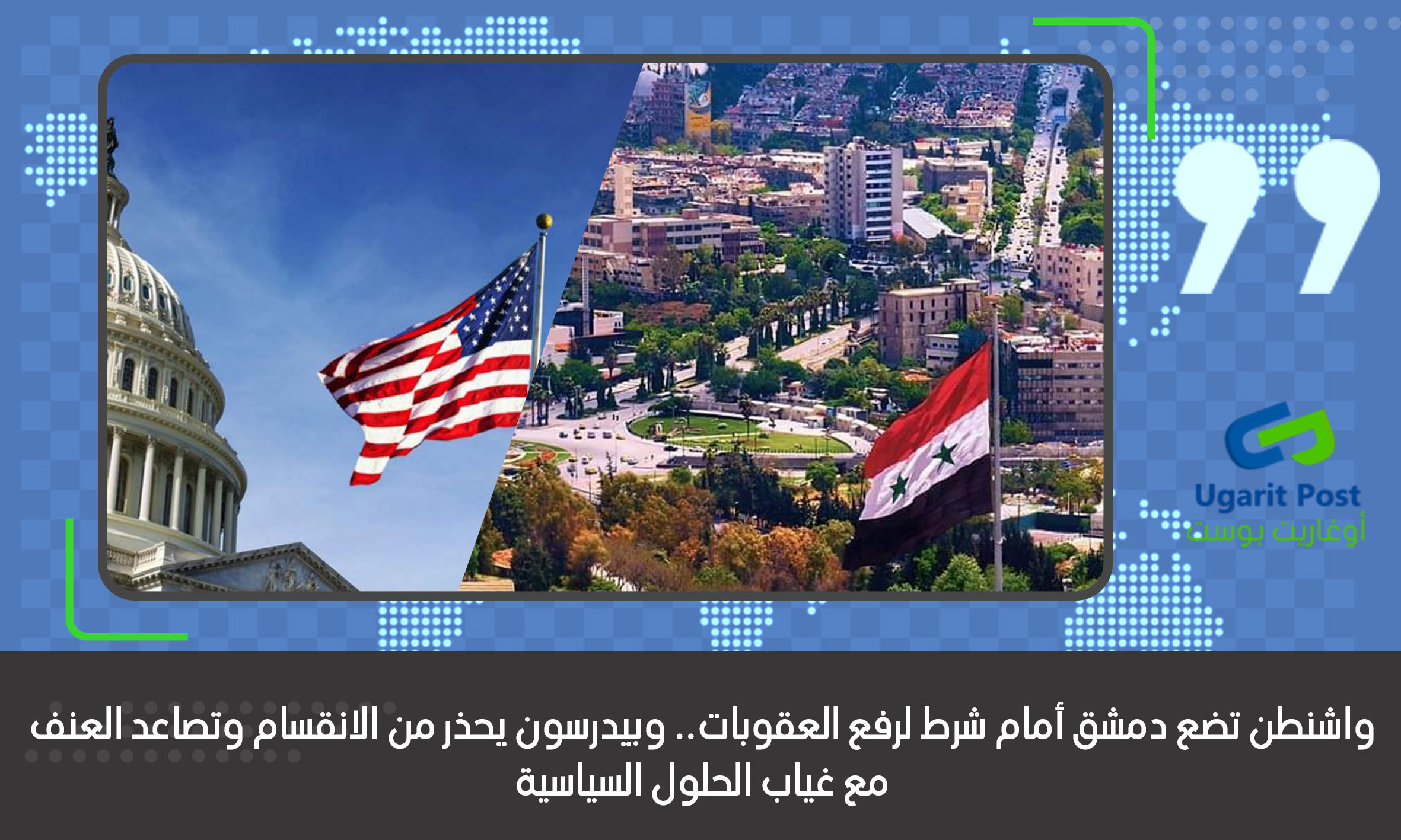 Ugarit Post
أوغاريت بوست

واشنطن تضع دمشق أمام شرط لرفع العقوبات.. وبيدرسون يحذر من الانقسام وتصاعد العنف مع غياب الحلول السياسية